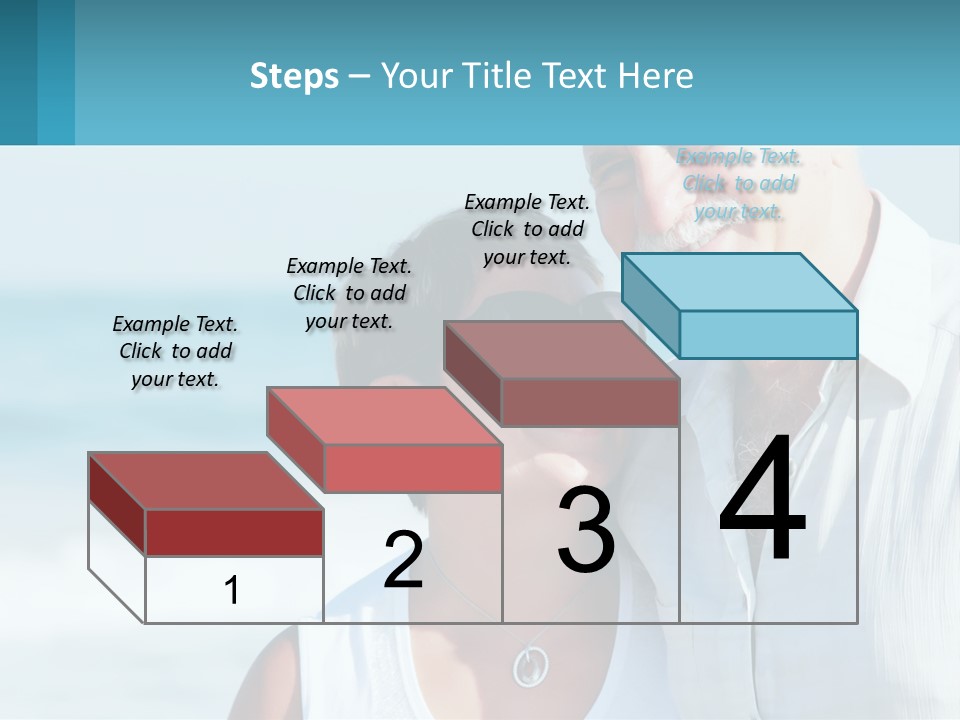 Steps – Your Title Text Here

Example Text. Click to add your text.

Example Text. Click to add your text.

Example Text. Click to add your text.

Example Text. Click to add your text.

1

2

3

4